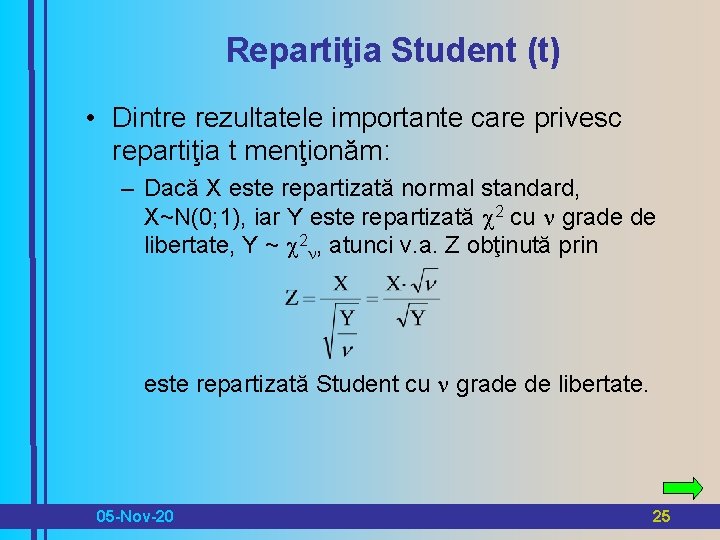 Repartiţia Student (t)

• Dintre rezultatele importante care privesc repartiţia t menţionăm:

– Dacă X este repartizată normal standard, X~N(0;1), iar Y este repartizată $\chi^2$ cu $\nu$ grade de libertate, Y ~ $\chi^2_\nu$, atunci v.a. Z obţinută prin

$Z = \frac{X}{\sqrt{\frac{Y}{\nu}}} = \frac{X \cdot \sqrt{\nu}}{\sqrt{Y}}$

este repartizată Student cu $\nu$ grade de libertate.

05-Nov-20

25